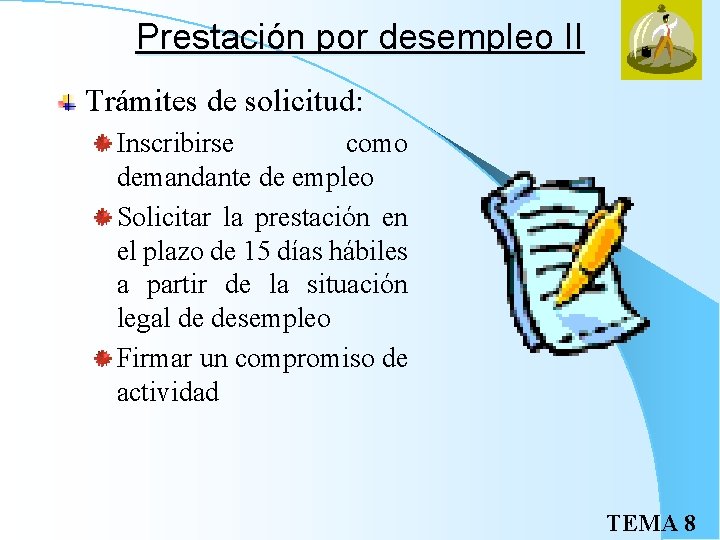 Prestación por desempleo II

Trámites de solicitud:

Inscribirse como demandante de empleo

Solicitar la prestación en el plazo de 15 días hábiles a partir de la situación legal de desempleo

Firmar un compromiso de actividad

TEMA 8